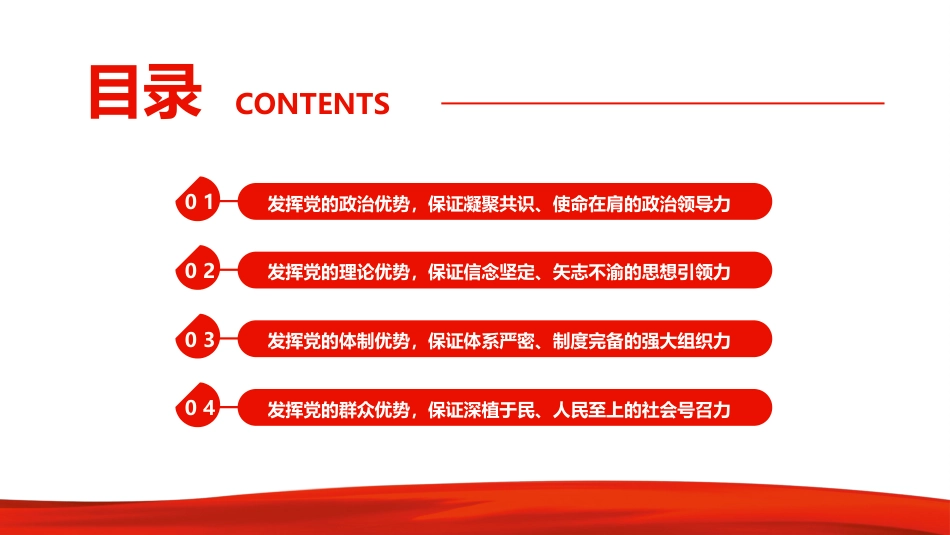 目录 CONTENTS

0 1 发挥党的政治优势，保证凝聚共识、使命在肩的政治领导力

0 2 发挥党的理论优势，保证信念坚定、矢志不渝的思想引领力

0 3 发挥党的体制优势，保证体系严密、制度完备的强大组织力

0 4 发挥党的群众优势，保证深植于民、人民至上的社会号召力